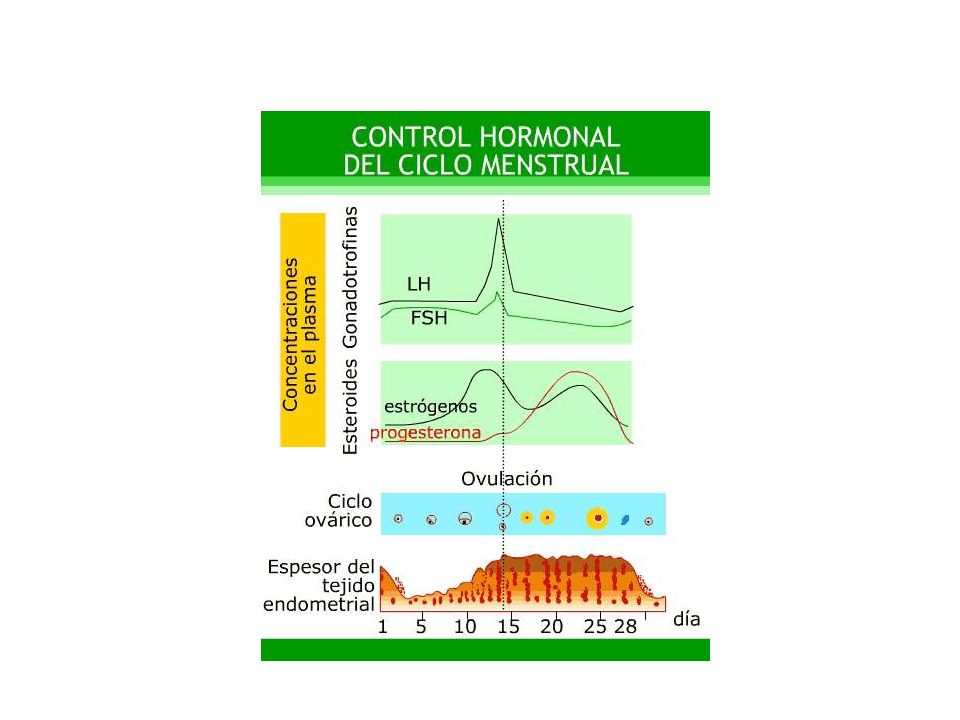 CONTROL HORMONAL
DEL CICLO MENSTRUAL

Concentraciones en el plasma

Gonadotrofinas

LH

FSH

Esteroides

estrógenos

progesterona

Ovulación

Ciclo ovárico

Espesor del tejido endometrial

1 5 10 15 20 25 28 día